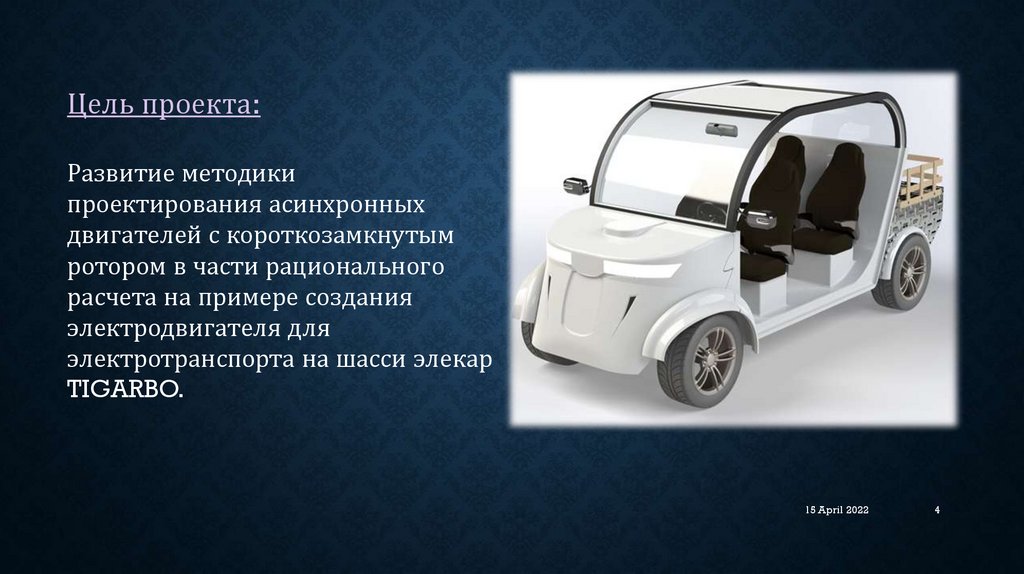 Цель проекта:

Развитие методики проектирования асинхронных двигателей с короткозамкнутым ротором в части рационального расчета на примере создания электродвигателя для электротранспорта на шасси элекар TIGARBO.

15 April 2022

4